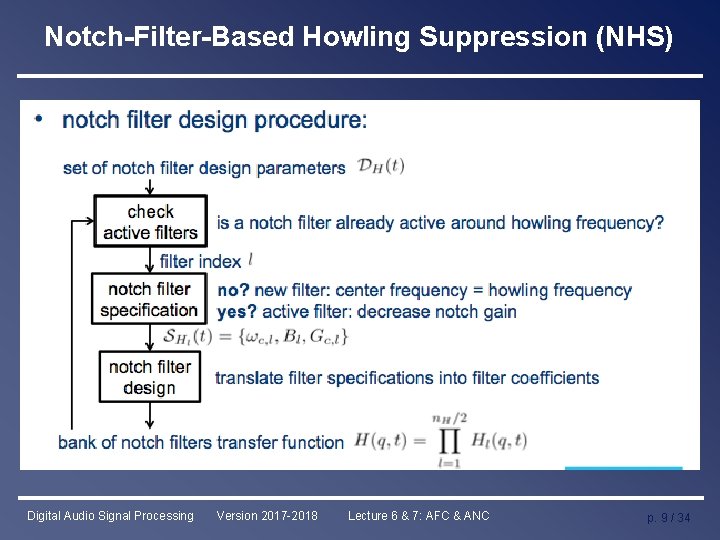 Notch-Filter-Based Howling Suppression (NHS)

• notch filter design procedure:

set of notch filter design parameters $\mathcal{D}_H(t)$

check active filters

is a notch filter already active around howling frequency?

filter index $l$

notch filter specification

no? new filter: center frequency = howling frequency
yes? active filter: decrease notch gain

$\mathcal{S}_{H_l}(t) = \{\omega_{c,l}, B_l, G_{c,l}\}$

notch filter design

translate filter specifications into filter coefficients

bank of notch filters transfer function $H(q,t) = \prod_{l=1}^{n_H/2} H_l(q,t)$

Digital Audio Signal Processing Version 2017-2018 Lecture 6 & 7: AFC & ANC p. 9 / 34